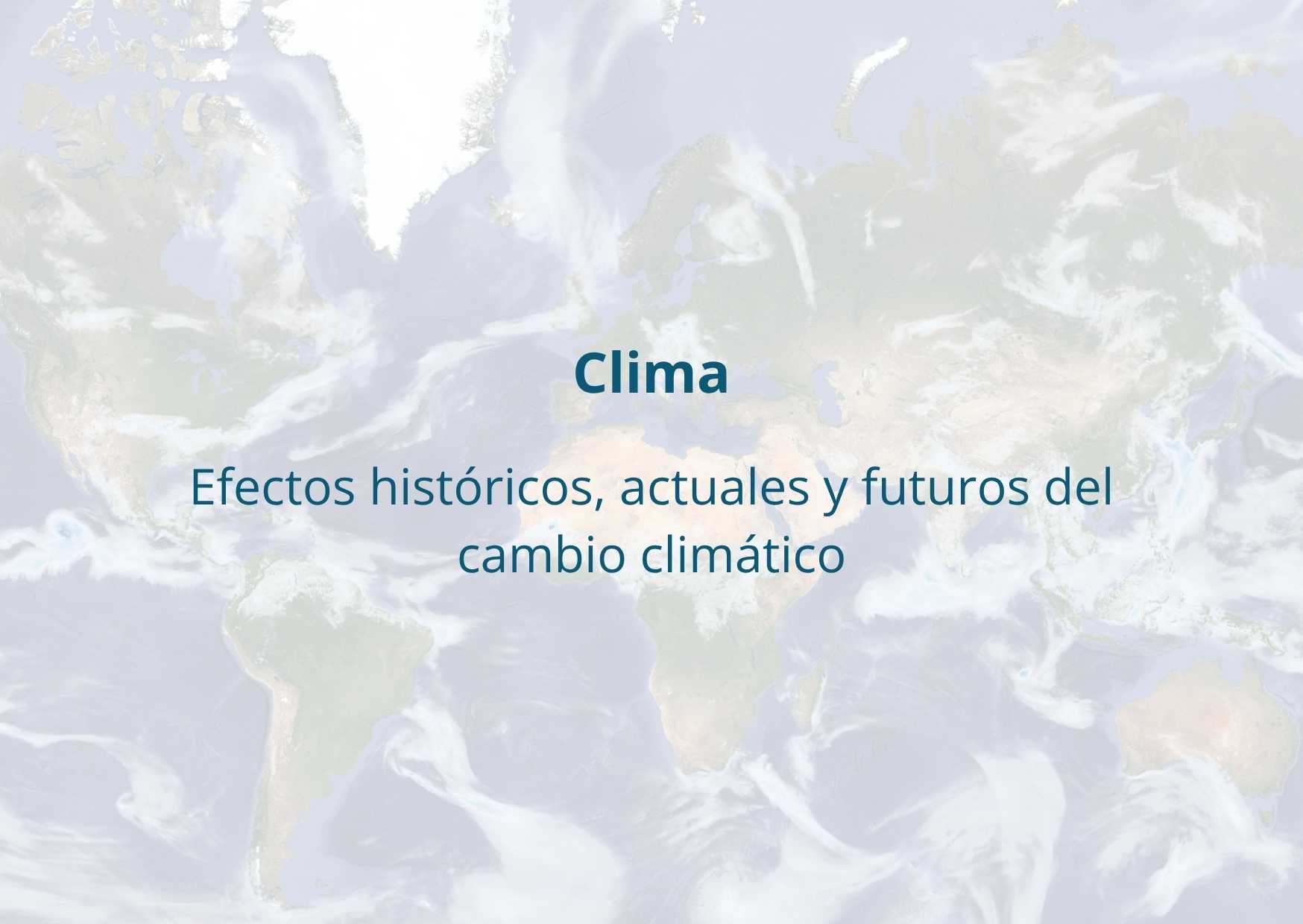 Clima

Efectos históricos, actuales y futuros del cambio climático